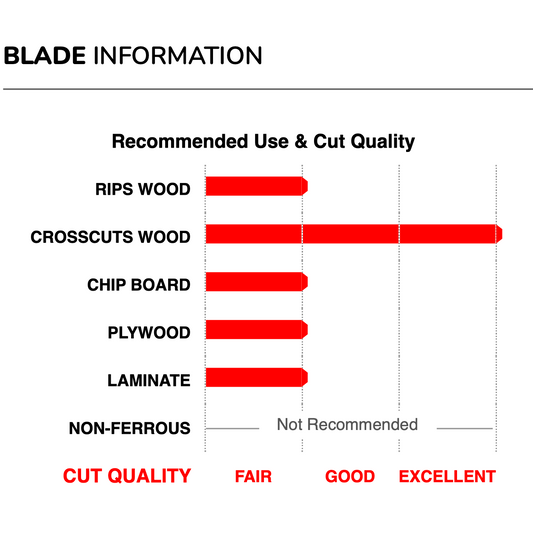 BLADE INFORMATION

Recommended Use & Cut Quality

RIPS WOOD

CROSSCUTS WOOD

CHIP BOARD

PLYWOOD

LAMINATE

NON-FERROUS

Not Recommended

CUT QUALITY

FAIR

GOOD

EXCELLENT